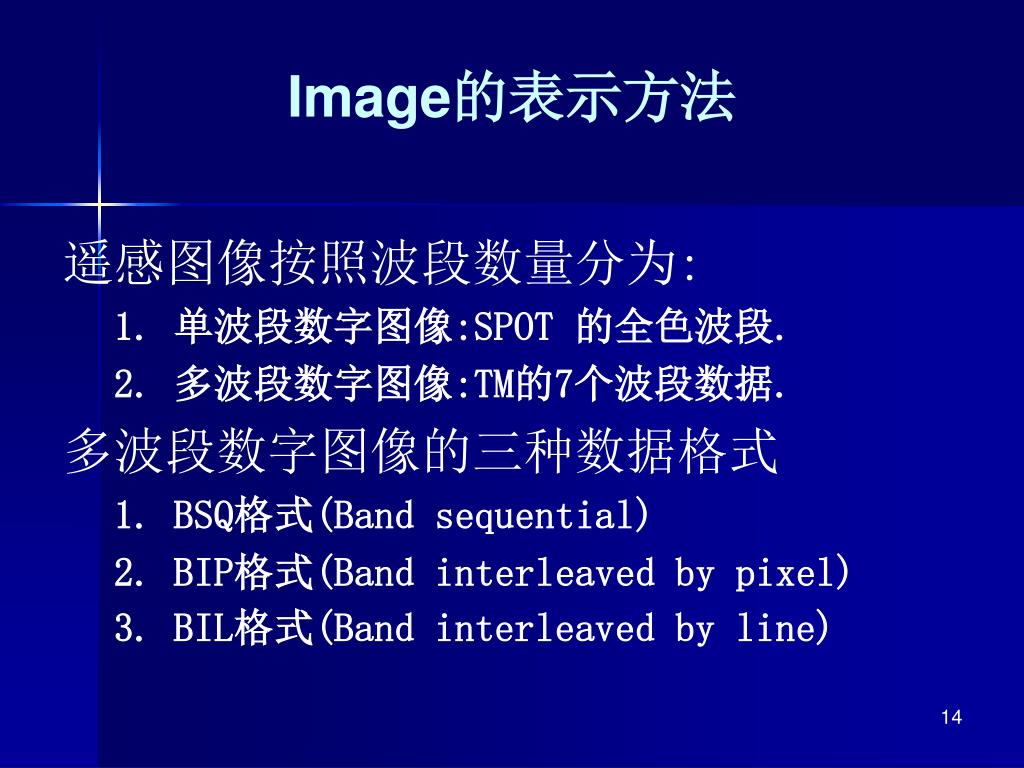 Image的表示方法

遥感图像按照波段数量分为:

1. 单波段数字图像:SPOT 的全色波段.

2. 多波段数字图像:TM的7个波段数据.

多波段数字图像的三种数据格式

1. BSQ格式(Band sequential)

2. BIP格式(Band interleaved by pixel)

3. BIL格式(Band interleaved by line)

14